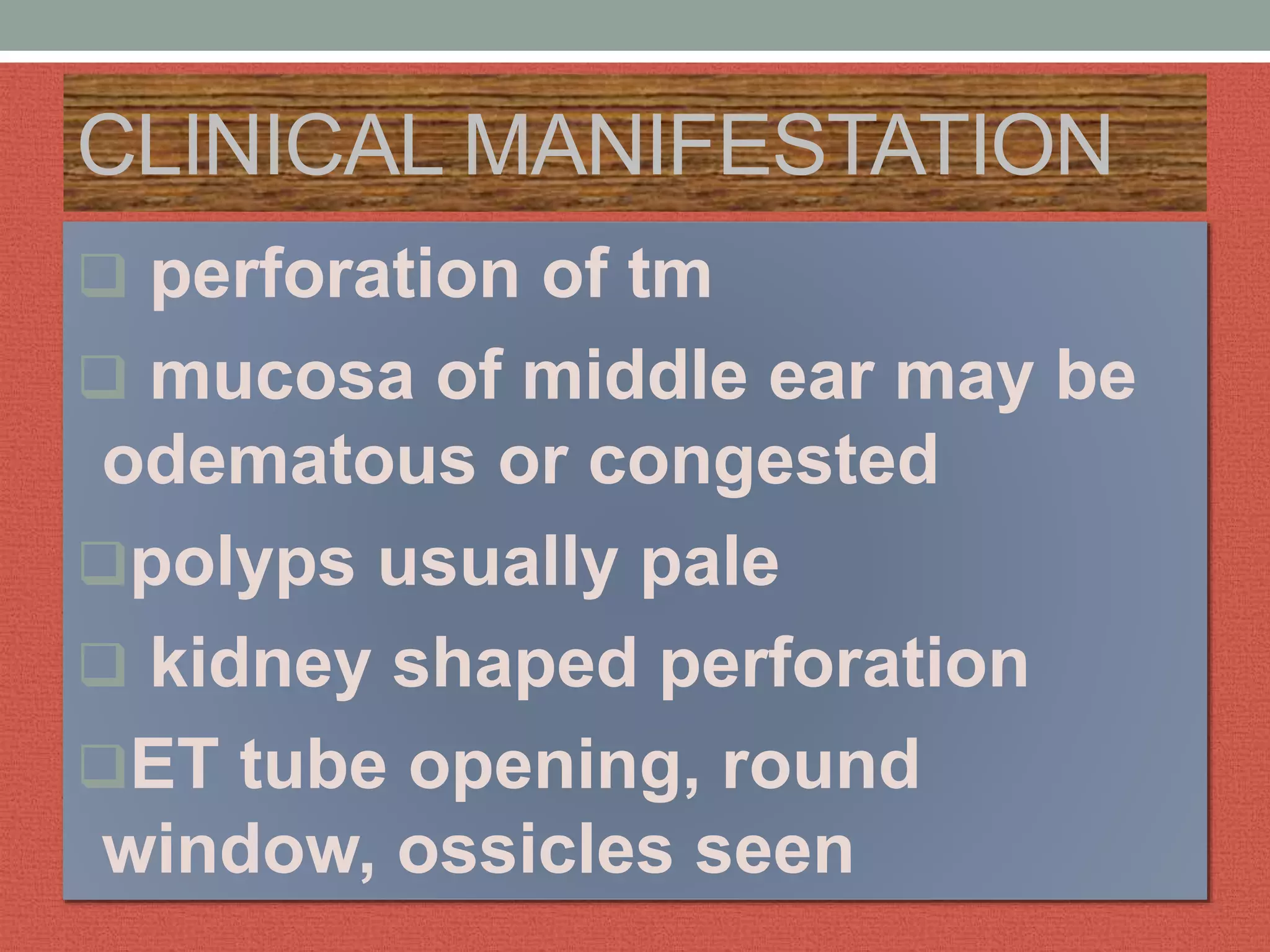 CLINICAL MANIFESTATION

❑ perforation of tm

❑ mucosa of middle ear may be odematous or congested

❑polyps usually pale

❑ kidney shaped perforation

❑ET tube opening, round window, ossicles seen